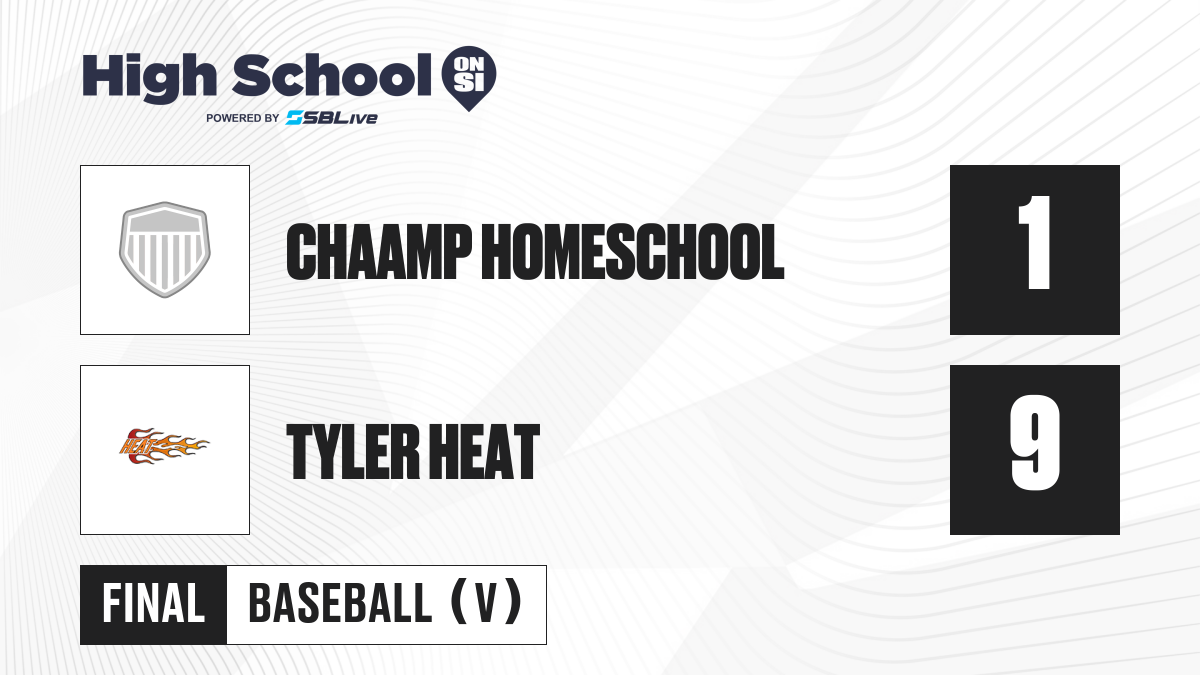 High School ON SI
POWERED BY SBLive

CHAAMP HOMESCHOOL
1

HEAT

TYLER HEAT
9

FINAL
BASEBALL (V)